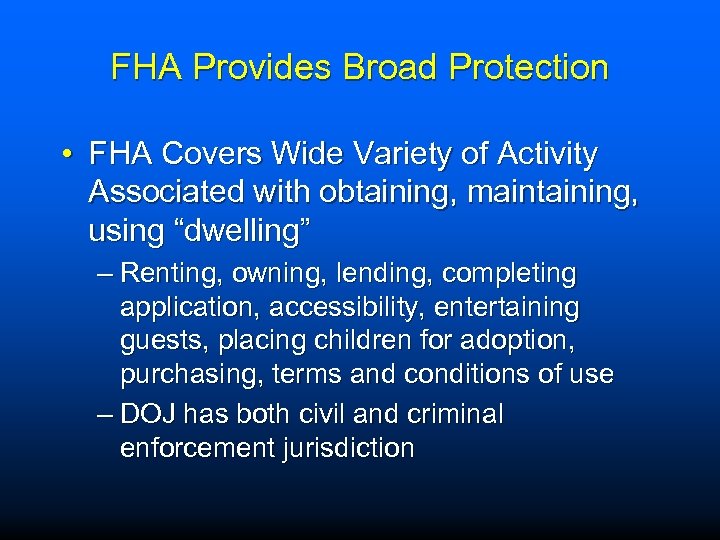 FHA Provides Broad Protection

• FHA Covers Wide Variety of Activity Associated with obtaining, maintaining, using “dwelling”

– Renting, owning, lending, completing application, accessibility, entertaining guests, placing children for adoption, purchasing, terms and conditions of use

– DOJ has both civil and criminal enforcement jurisdiction